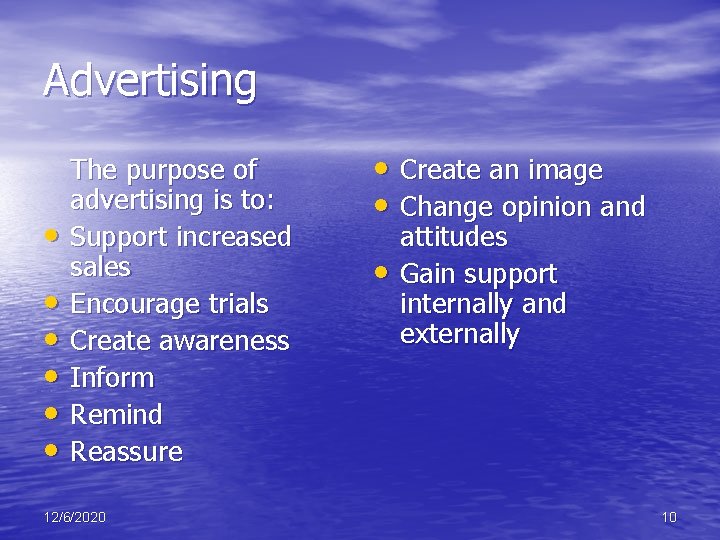 Advertising

The purpose of advertising is to:
• Support increased sales
• Encourage trials
• Create awareness
• Inform
• Remind
• Reassure

• Create an image
• Change opinion and attitudes
• Gain support internally and externally

12/6/2020

10